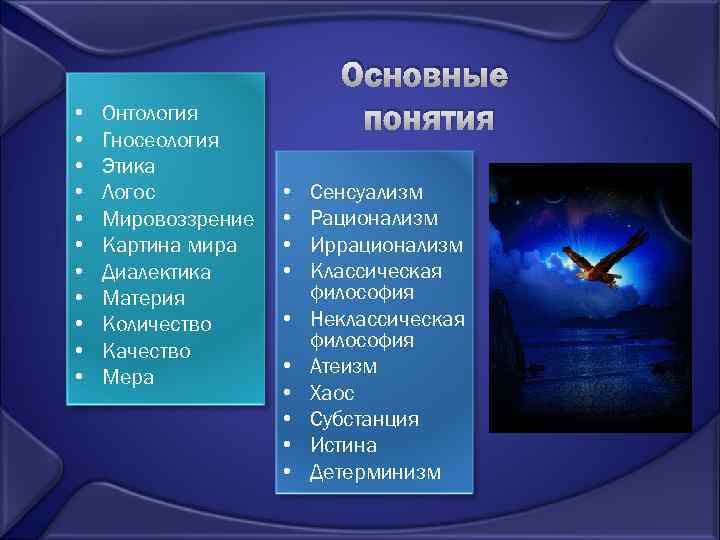 Основные понятия

• Онтология
• Гносеология
• Этика
• Логос
• Мировоззрение
• Картина мира
• Диалектика
• Материя
• Количество
• Качество
• Мера

• Сенсуализм
• Рационализм
• Иррационализм
• Классическая философия
• Неклассическая философия
• Атеизм
• Хаос
• Субстанция
• Истина
• Детерминизм